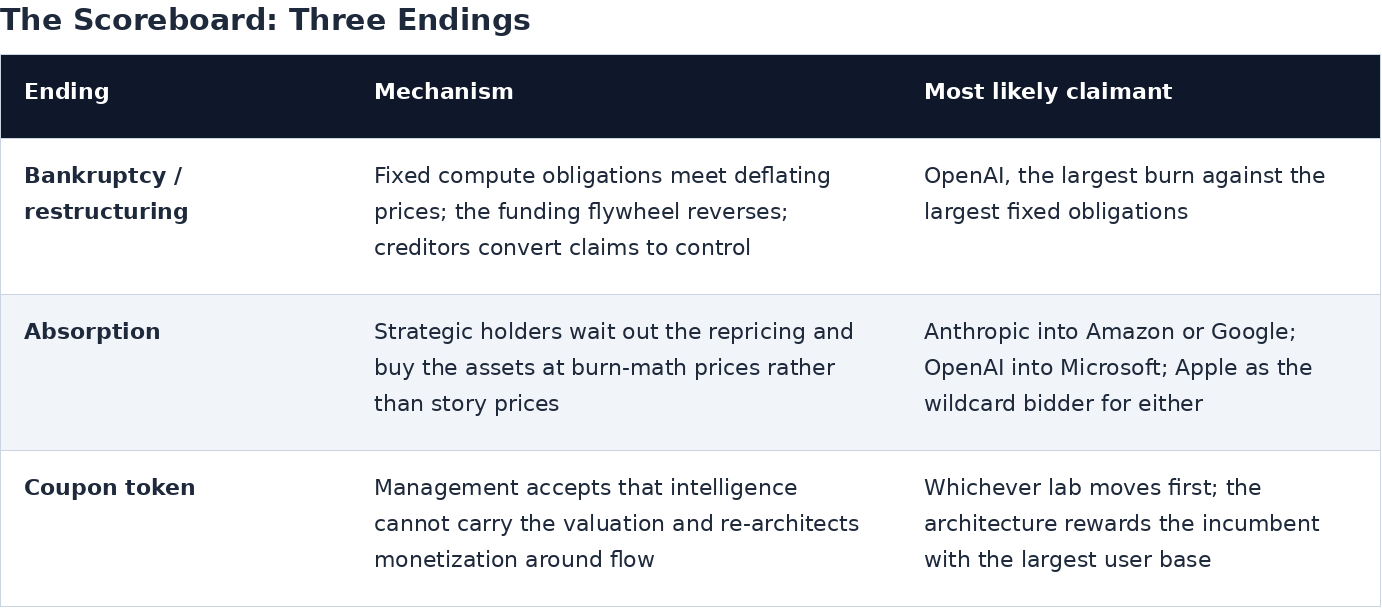 The Scoreboard: Three Endings

| Ending | Mechanism | Most likely claimant |
|---|---|---|
| Bankruptcy / restructuring | Fixed compute obligations meet deflating prices; the funding flywheel reverses; creditors convert claims to control | OpenAI, the largest burn against the largest fixed obligations |
| Absorption | Strategic holders wait out the repricing and buy the assets at burn-math prices rather than story prices | Anthropic into Amazon or Google; OpenAI into Microsoft; Apple as the wildcard bidder for either |
| Coupon token | Management accepts that intelligence cannot carry the valuation and re-architects monetization around flow | Whichever lab moves first; the architecture rewards the incumbent with the largest user base |